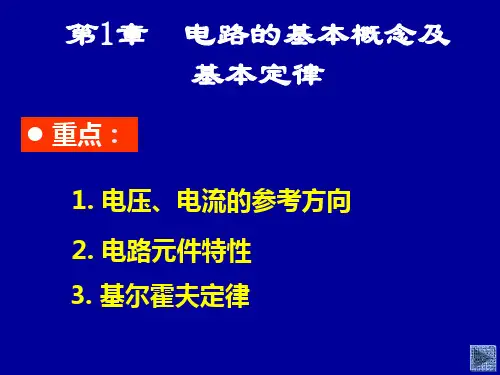 第1章　电路的基本概念及基本定律

● 重点：

1. 电压、电流的参考方向

2. 电路元件特性

3. 基尔霍夫定律